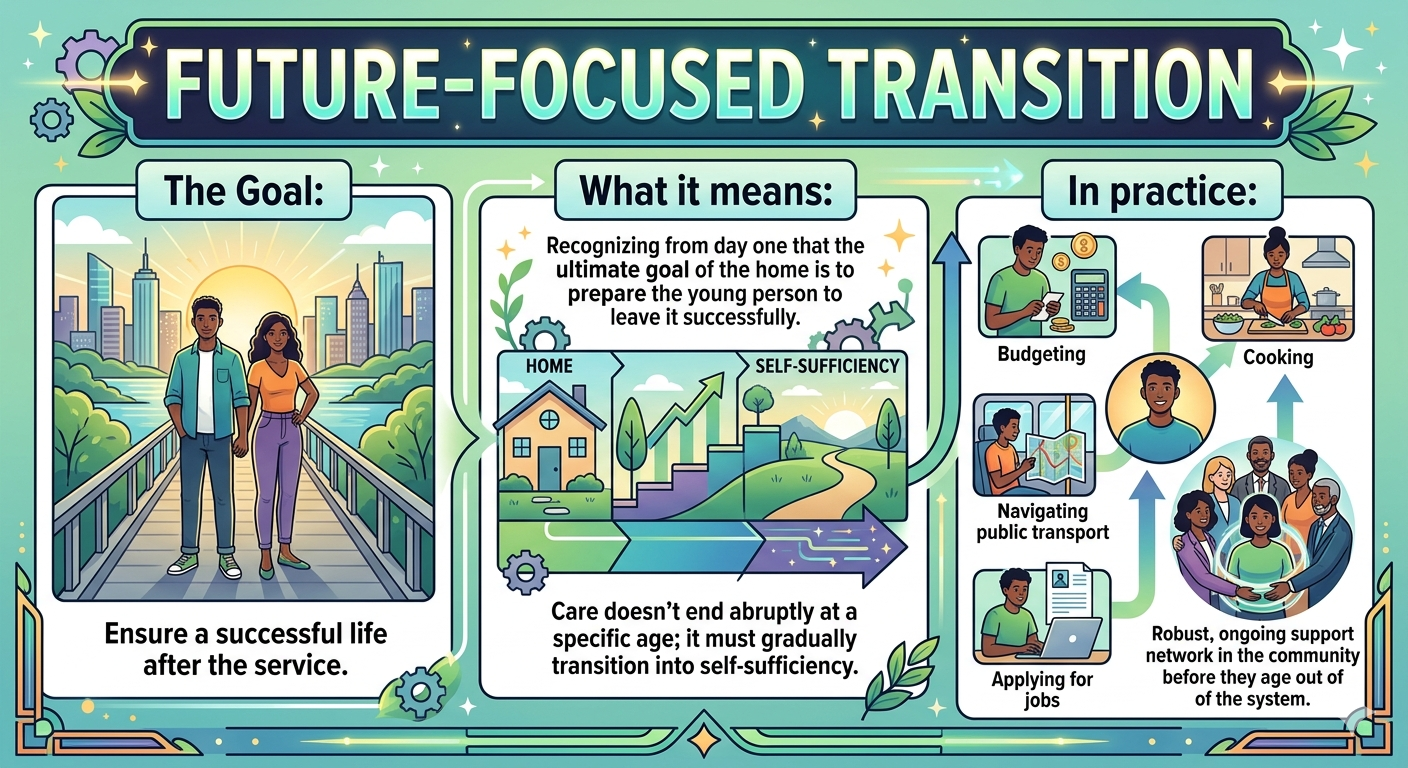 FUTURE-FOCUSED TRANSITION

The Goal:

Ensure a successful life after the service.

What it means:

Recognizing from day one that the ultimate goal of the home is to prepare the young person to leave it successfully.

HOME

SELF-SUFFICIENCY

Care doesn't end abruptly at a specific age; it must gradually transition into self-sufficiency.

In practice:

Budgeting

Cooking

Navigating public transport

Applying for jobs

Robust, ongoing support network in the community before they age out of of the system.